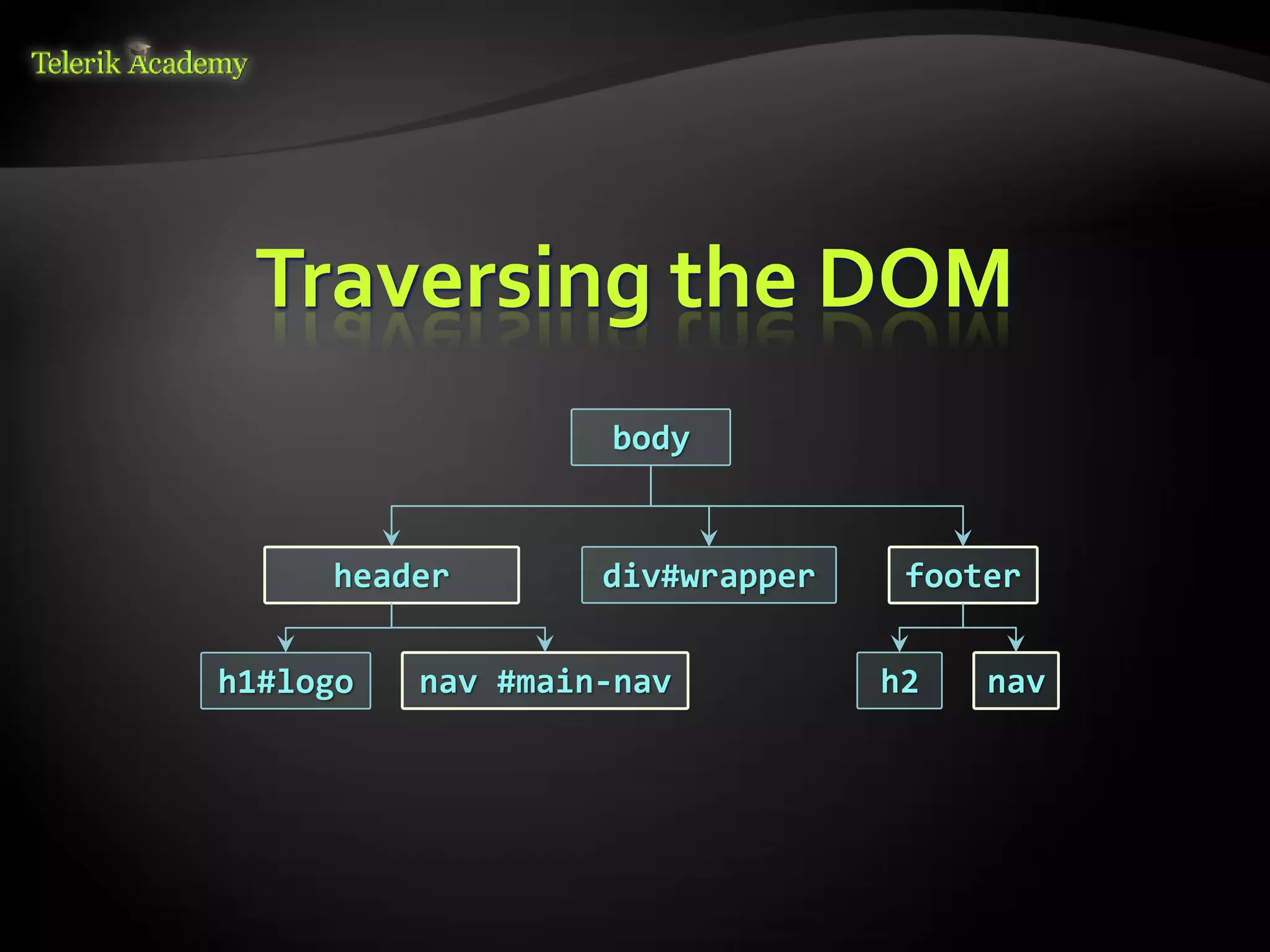 Telerik Academy

Traversing the DOM

body

header

div#wrapper

footer

h1#logo

nav #main-nav

h2

nav